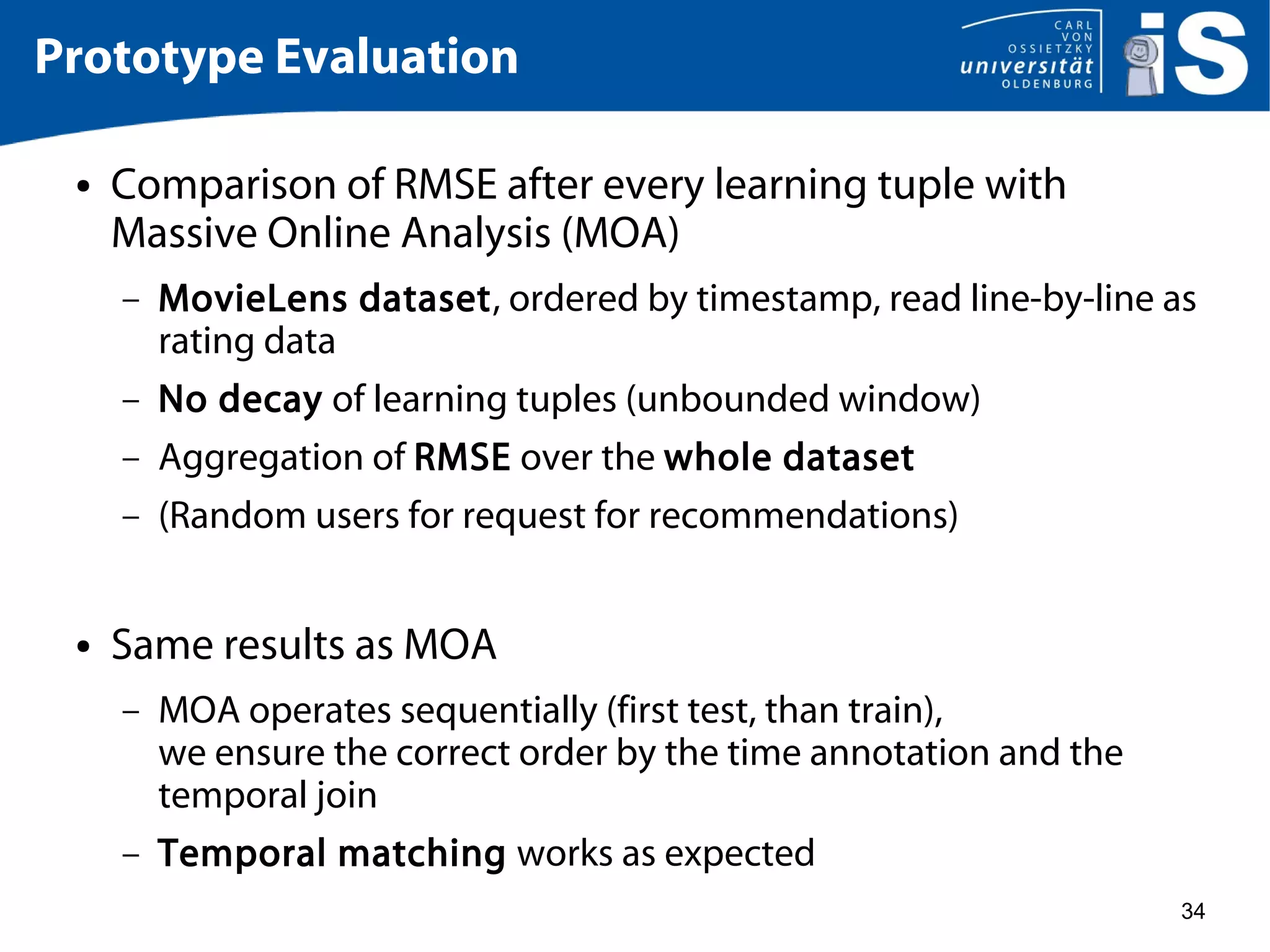 Prototype Evaluation

CARL VON OSSIETZKY universität OLDENBURG

iS

• Comparison of RMSE after every learning tuple with Massive Online Analysis (MOA)

– MovieLens dataset, ordered by timestamp, read line-by-line as rating data

– No decay of learning tuples (unbounded window)

– Aggregation of RMSE over the whole dataset

– (Random users for request for recommendations)

• Same results as MOA

– MOA operates sequentially (first test, than train),
we ensure the correct order by the time annotation and the temporal join

– Temporal matching works as expected

34